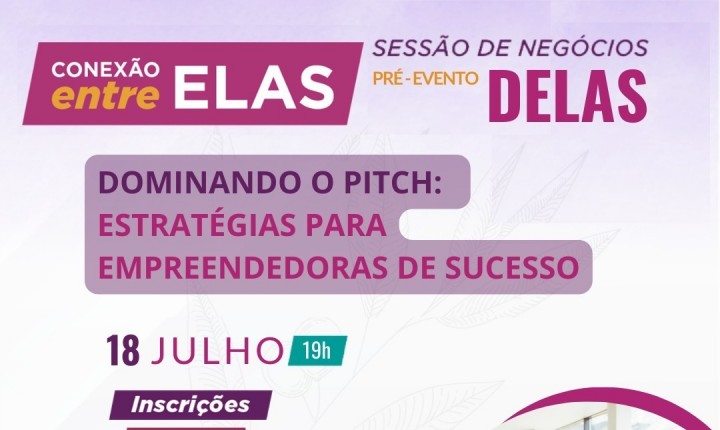 CONEXÃO entre ELAS

SESSÃO DE NEGÓCIOS
PRÉ-EVENTO DELAS

DOMINANDO O PITCH:
ESTRATÉGIAS PARA EMPREENDEDORAS DE SUCESSO

18 JULHO 19h

Inscrições